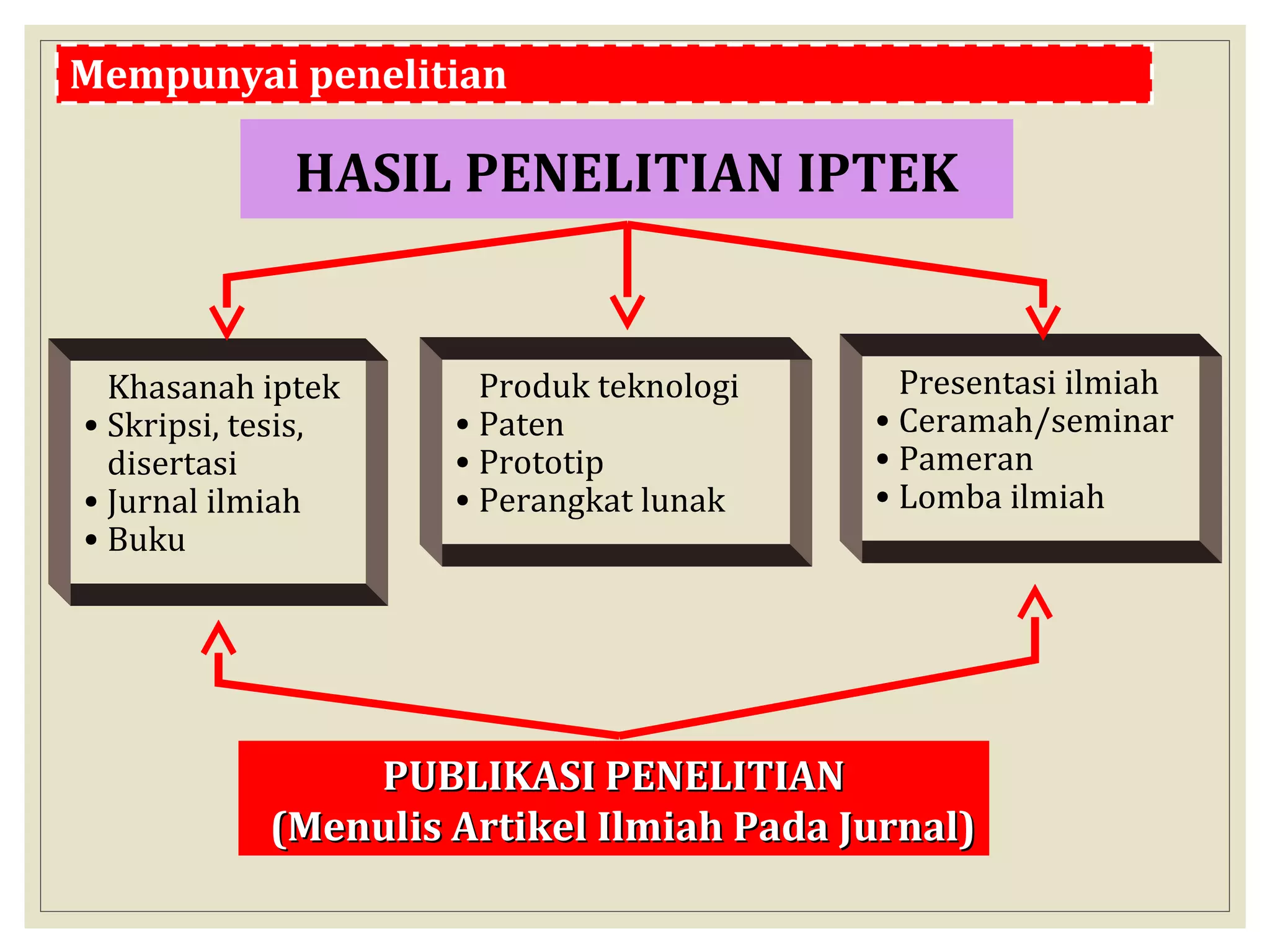 Mempunyai penelitian

HASIL PENELITIAN IPTEK

Khasanah iptek
• Skripsi, tesis, disertasi
• Jurnal ilmiah
• Buku

Produk teknologi
• Paten
• Prototip
• Perangkat lunak

Presentasi ilmiah
• Ceramah/seminar
• Pameran
• Lomba ilmiah

PUBLIKASI PENELITIAN
(Menulis Artikel Ilmiah Pada Jurnal)